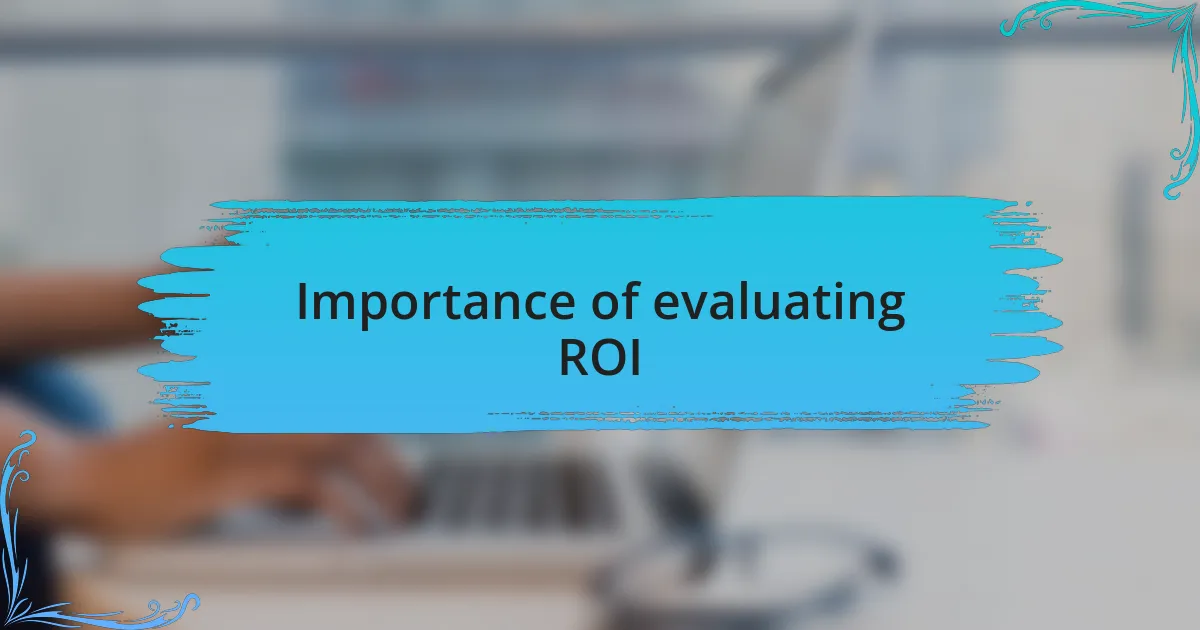 Importance of evaluating ROI